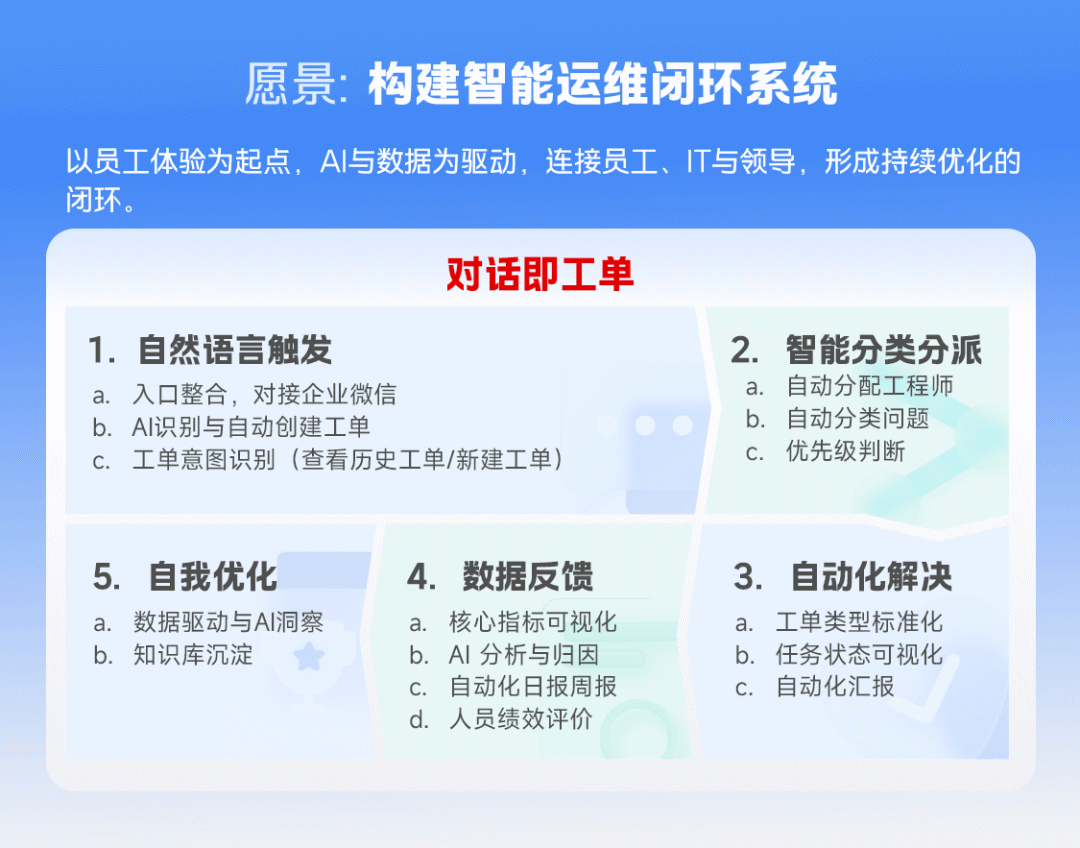 愿景: 构建智能运维闭环系统

以员工体验为起点，AI与数据为驱动，连接员工、IT与领导，形成持续优化的闭环。

对话即工单

1. 自然语言触发
a. 入口整合，对接企业微信
b. AI识别与自动创建工单
c. 工单意图识别（查看历史工单/新建工单）

2. 智能分类分派
a. 自动分配工程师
b. 自动分类问题
c. 优先级判断

5. 自我优化
a. 数据驱动与AI洞察
b. 知识库沉淀

4. 数据反馈
a. 核心指标可视化
b. AI 分析与归因
c. 自动化日报周报
d. 人员绩效评价

3. 自动化解决
a. 工单类型标准化
b. 任务状态可视化
c. 自动化汇报